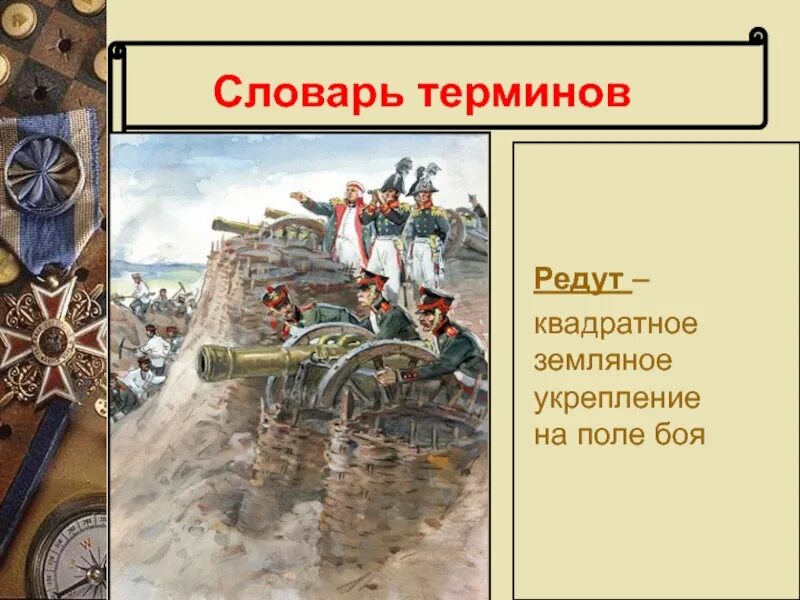 Словарь терминов

Редут – квадратное земляное укрепление на поле боя